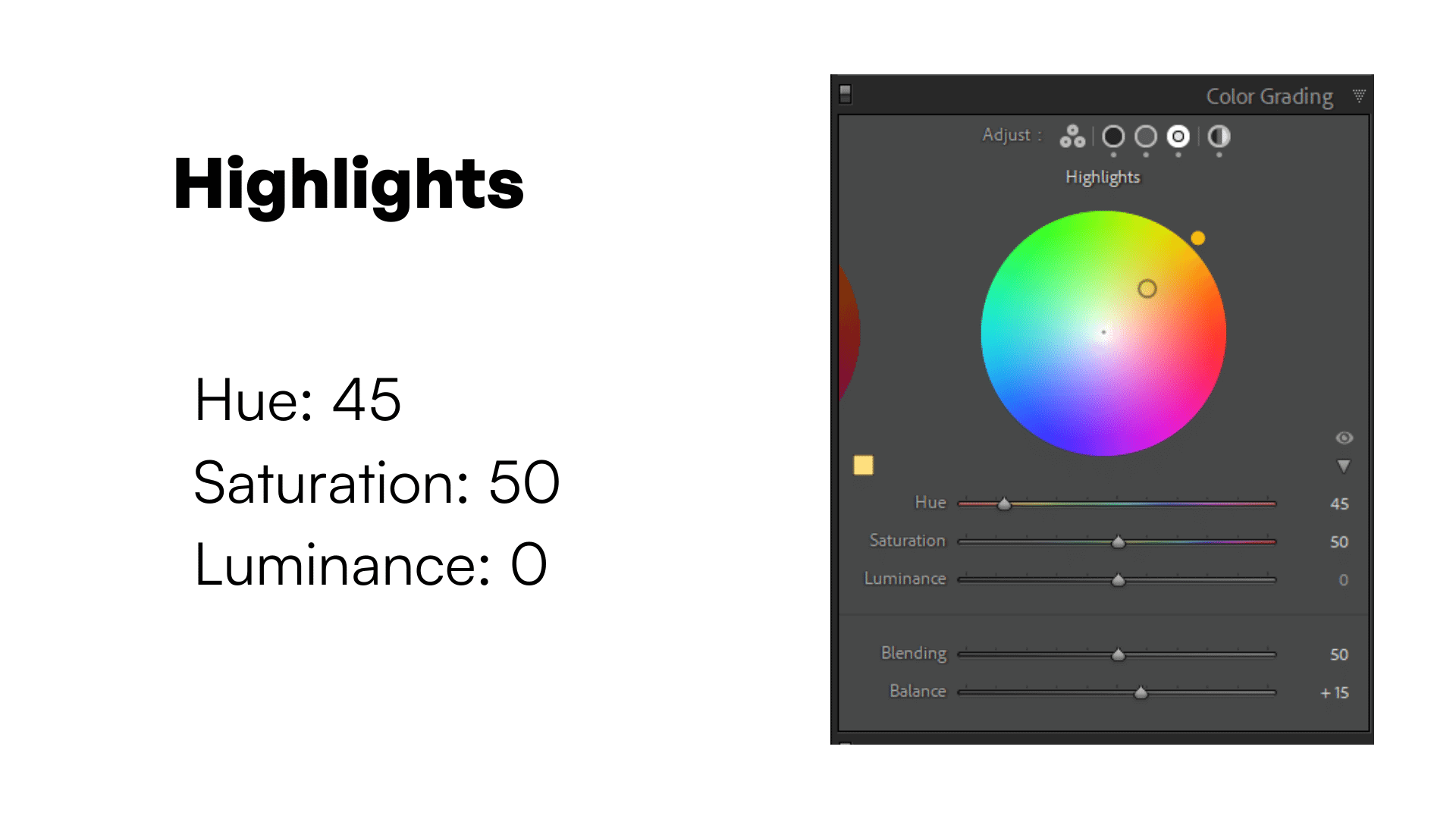 Highlights

Hue: 45
Saturation: 50
Luminance: 0

Color Grading

Adjust :

Highlights

Hue 45
Saturation 50
Luminance 0

Blending 50
Balance + 15